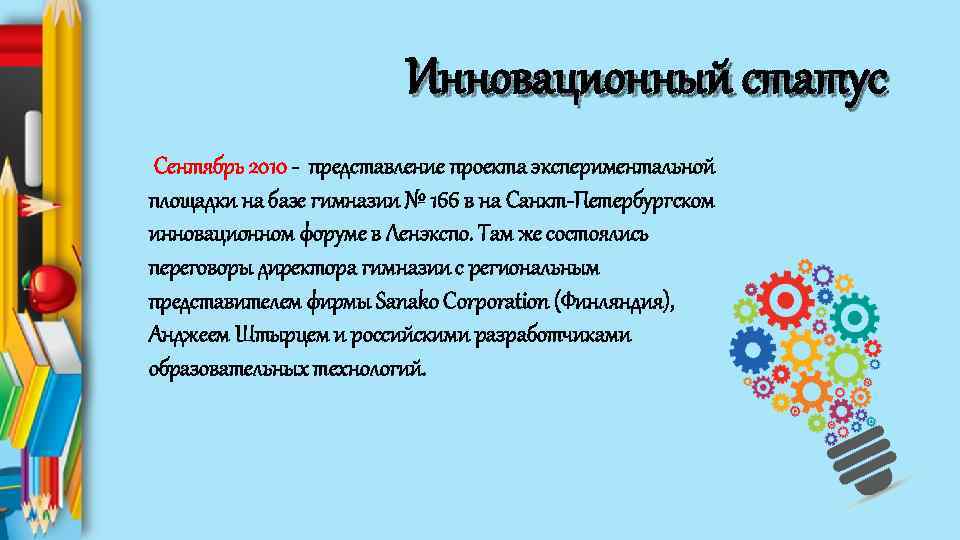 Инновационный статус

Сентябрь 2010 - представление проекта экспериментальной площадки на базе гимназии № 166 в на Санкт-Петербургском инновационном форуме в Ленэкспо. Там же состоялись переговоры директора гимназии с региональным представителем фирмы Sanako Corporation (Финляндия), Анджеем Штырцем и российскими разработчиками образовательных технологий.